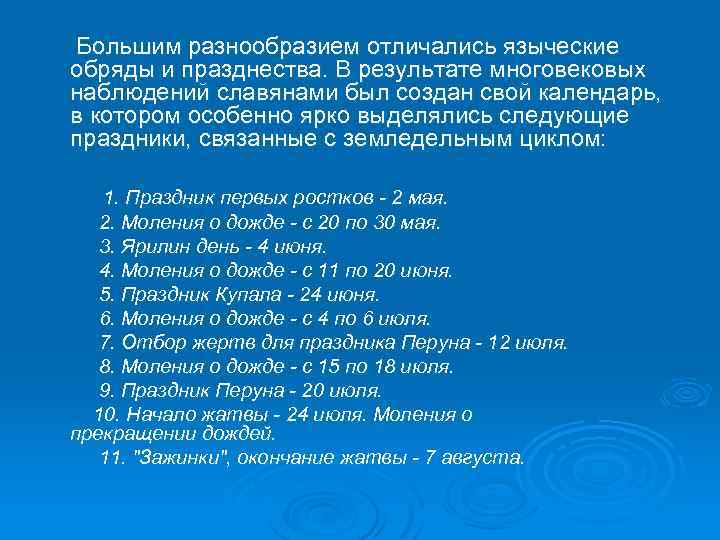 Большим разнообразием отличались языческие обряды и празднества. В результате многовековых наблюдений славянами был создан свой календарь, в котором особенно ярко выделялись следующие праздники, связанные с земледельным циклом:

1. Праздник первых ростков - 2 мая.
2. Моления о дожде - с 20 по 30 мая.
3. Ярилин день - 4 июня.
4. Моления о дожде - с 11 по 20 июня.
5. Праздник Купала - 24 июня.
6. Моления о дожде - с 4 по 6 июля.
7. Отбор жертв для праздника Перуна - 12 июля.
8. Моления о дожде - с 15 по 18 июля.
9. Праздник Перуна - 20 июля.
10. Начало жатвы - 24 июля. Моления о прекращении дождей.
11. "Зажинки", окончание жатвы - 7 августа.